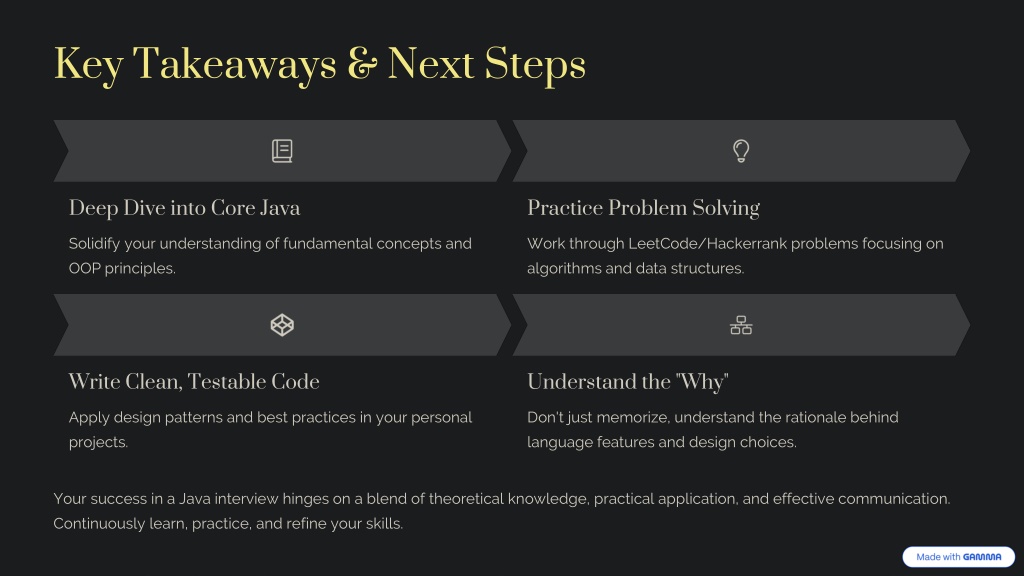 Key Takeaways & Next Steps

Deep Dive into Core Java

Solidify your understanding of fundamental concepts and OOP principles.

Practice Problem Solving

Work through LeetCode/Hackerrank problems focusing on algorithms and data structures.

Write Clean, Testable Code

Apply design patterns and best practices in your personal projects.

Understand the "Why"

Don't just memorize, understand the rationale behind language features and design choices.

Your success in a Java interview hinges on a blend of theoretical knowledge, practical application, and effective communication. Continuously learn, practice, and refine your skills.

Made with GAMMA